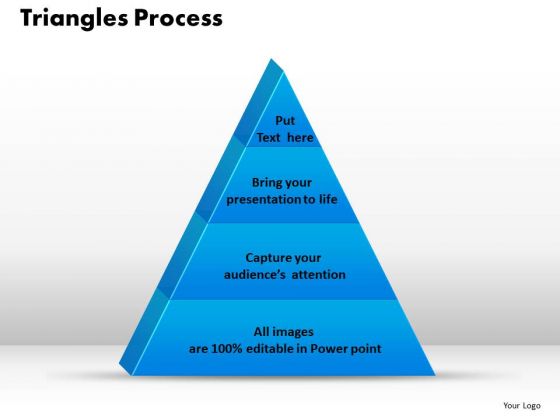 Triangles Process

Put
Text here

Bring your presentation to life

Capture your audience's attention

All images are 100% editable in Power point

Your Logo